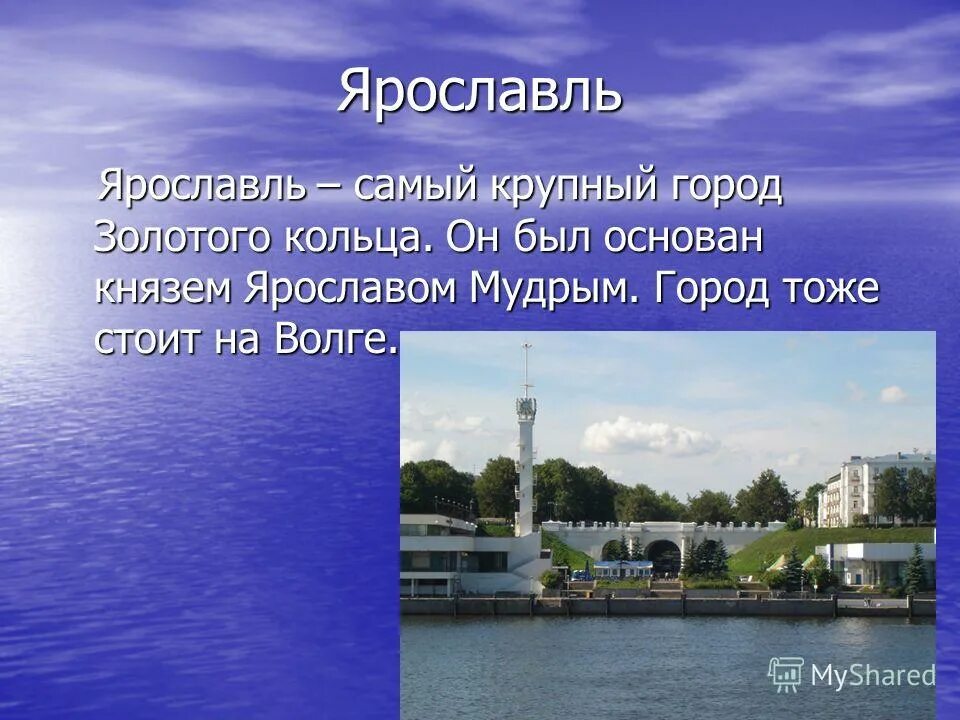 Ярославль

Ярославль – самый крупный город Золотого кольца. Он был основан князем Ярославом Мудрым. Город тоже стоит на Волге.

MyShared